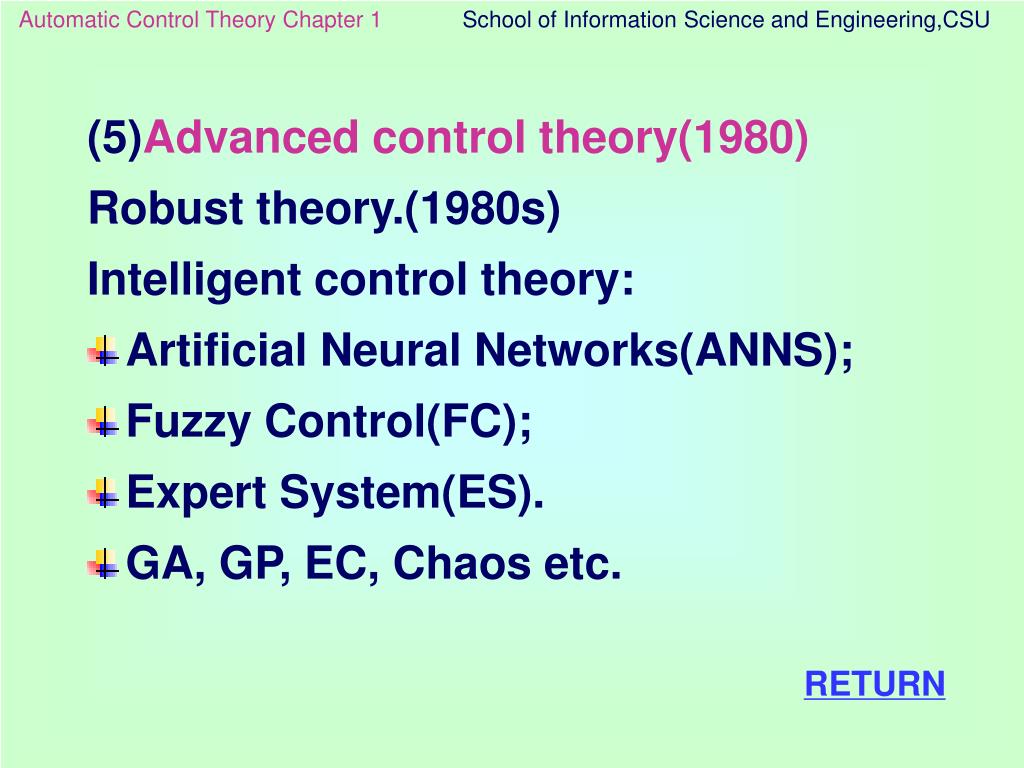 Automatic Control Theory Chapter 1
School of Information Science and Engineering,CSU

(5)Advanced control theory(1980)

Robust theory.(1980s)

Intelligent control theory:

Artificial Neural Networks(ANNS);

Fuzzy Control(FC);

Expert System(ES).

GA, GP, EC, Chaos etc.

RETURN